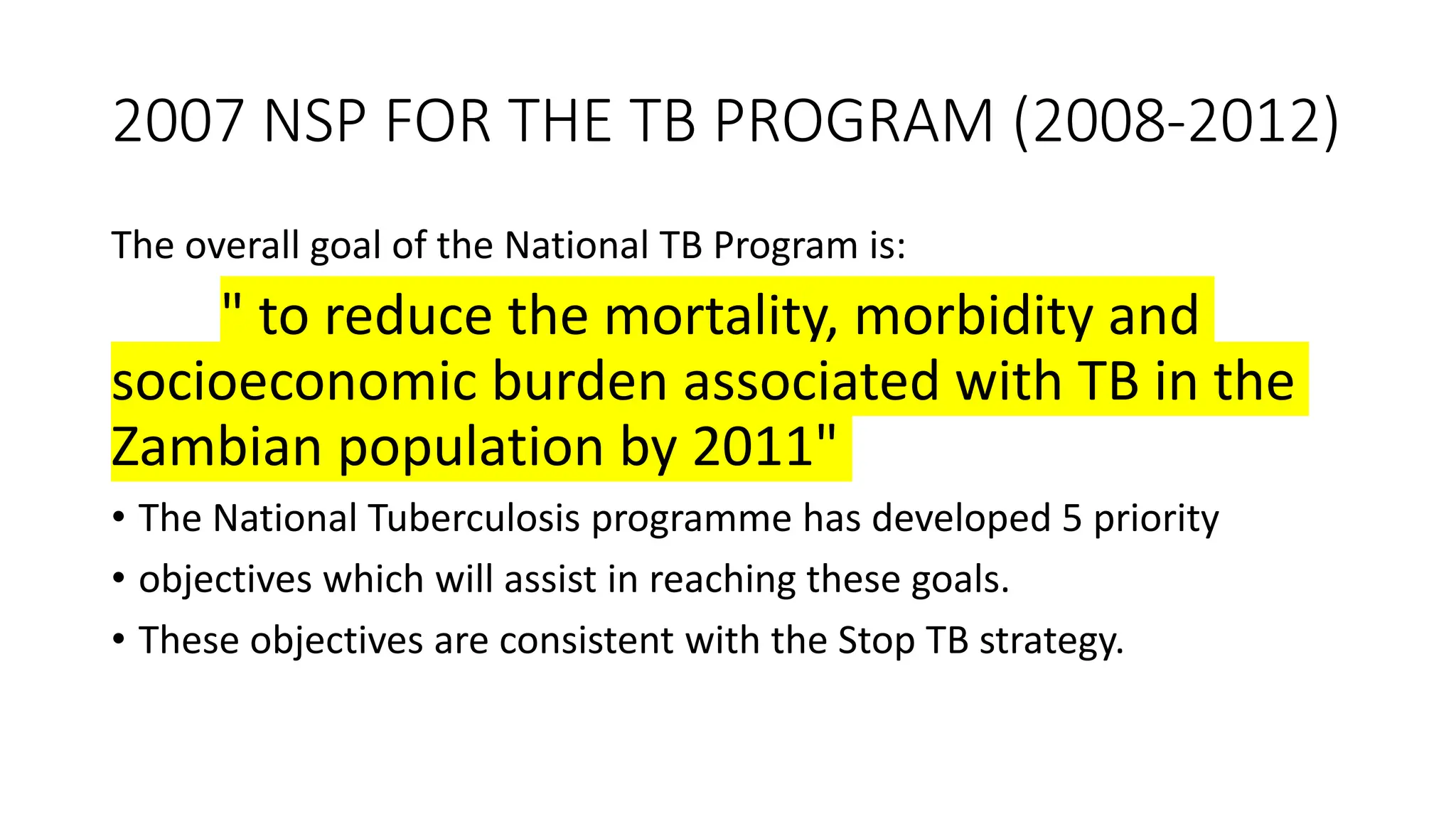 2007 NSP FOR THE TB PROGRAM (2008-2012)

The overall goal of the National TB Program is:

" to reduce the mortality, morbidity and socioeconomic burden associated with TB in the Zambian population by 2011"

• The National Tuberculosis programme has developed 5 priority
• objectives which will assist in reaching these goals.
• These objectives are consistent with the Stop TB strategy.